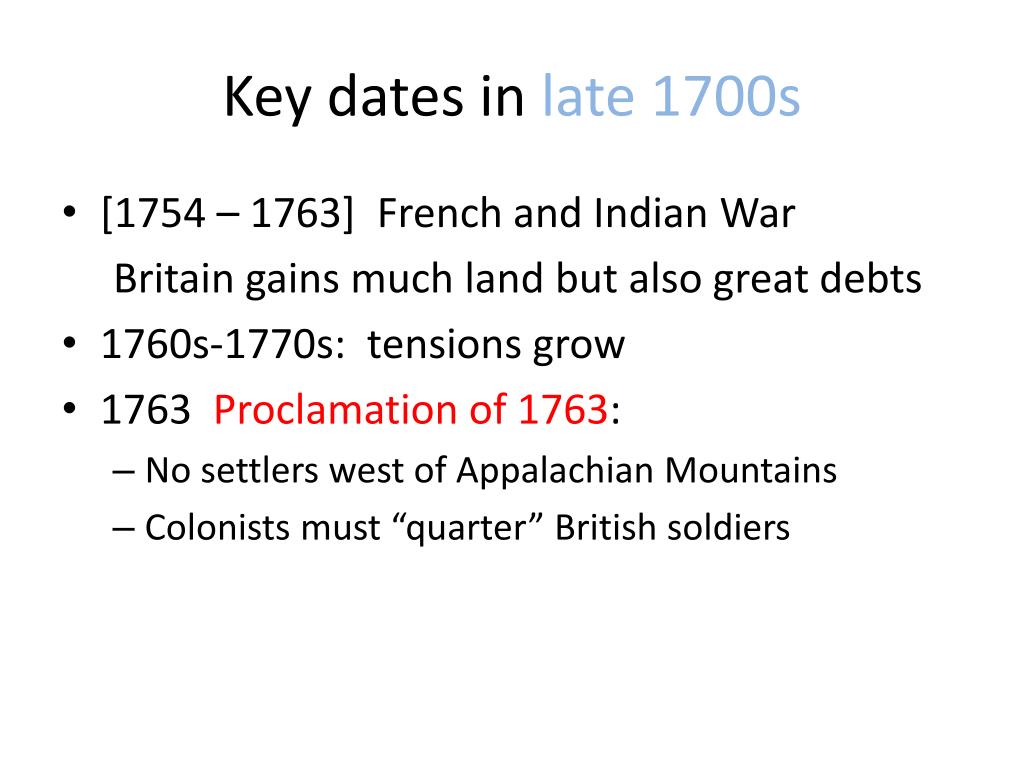 Key dates in late 1700s

• [1754 – 1763]  French and Indian War
Britain gains much land but also great debts

• 1760s-1770s:  tensions grow

• 1763  Proclamation of 1763:
– No settlers west of Appalachian Mountains
– Colonists must “quarter” British soldiers